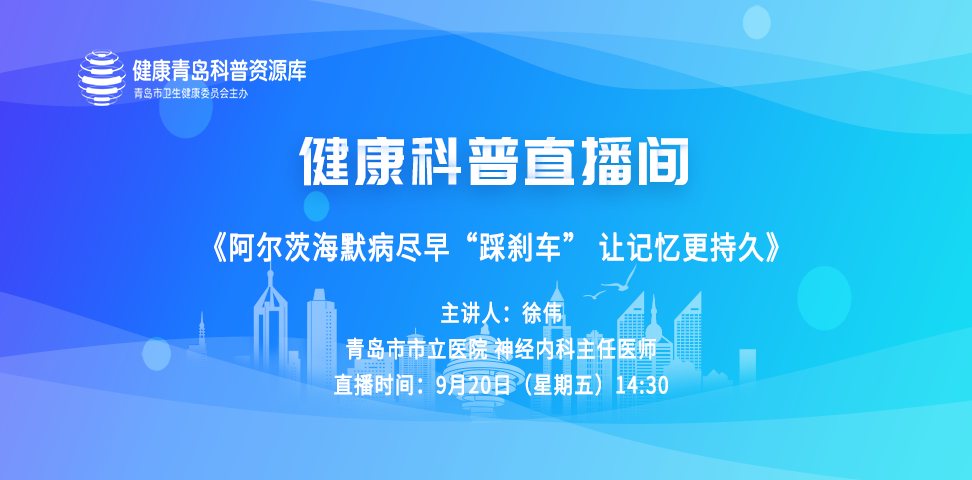 健康青岛科普资源库
青岛市卫生健康委员会主办

健康科普直播间

《阿尔茨海默病尽早“踩刹车” 让记忆更持久》

主讲人：徐伟
青岛市市立医院 神经内科主任医师
直播时间：9月20日（星期五）14:30